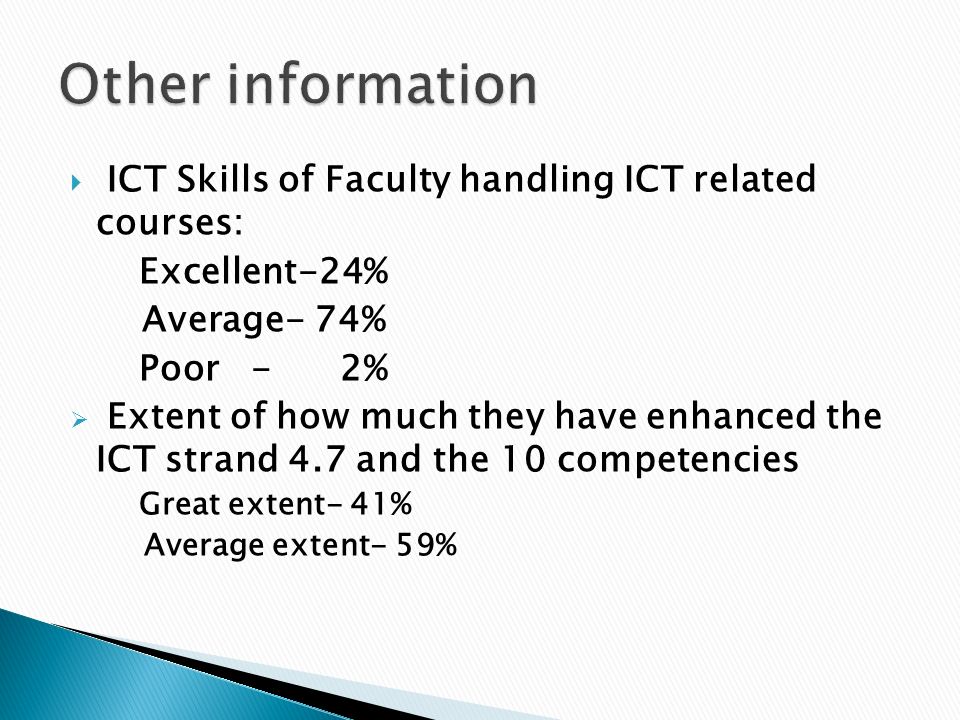 Other information

ICT Skills of Faculty handling ICT related courses:

Excellent-24%

Average- 74%

Poor - 2%

Extent of how much they have enhanced the ICT strand 4.7 and the 10 competencies

Great extent- 41%

Average extent- 59%